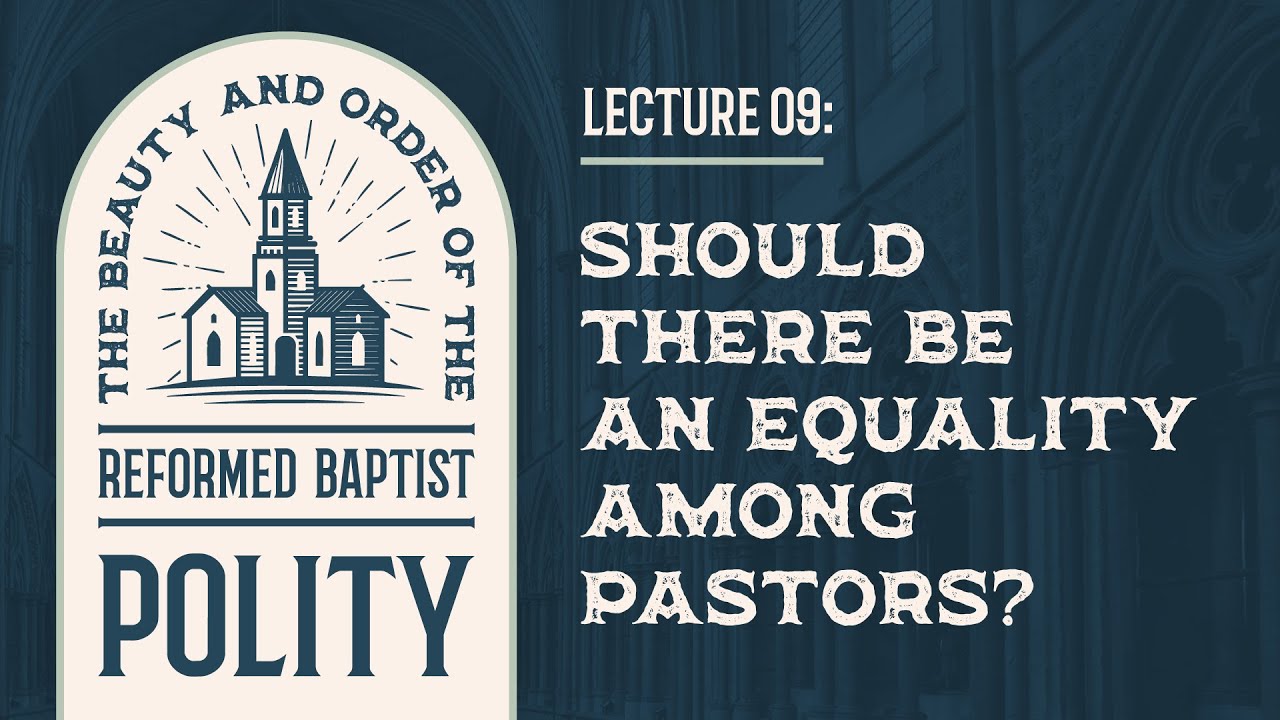 THE BEAUTY AND ORDER OF THE
REFORMED BAPTIST
POLITY

LECTURE 09:

SHOULD THERE BE AN EQUALITY AMONG PASTORS?